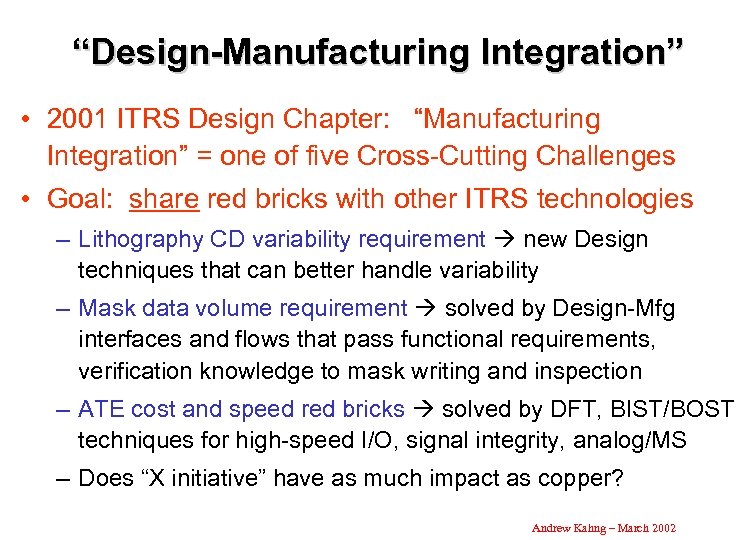 “Design-Manufacturing Integration”

• 2001 ITRS Design Chapter: “Manufacturing Integration” = one of five Cross-Cutting Challenges

• Goal: share red bricks with other ITRS technologies

– Lithography CD variability requirement → new Design techniques that can better handle variability

– Mask data volume requirement → solved by Design-Mfg interfaces and flows that pass functional requirements, verification knowledge to mask writing and inspection

– ATE cost and speed red bricks → solved by DFT, BIST/BOST techniques for high-speed I/O, signal integrity, analog/MS

– Does “X initiative” have as much impact as copper?

Andrew Kahng – March 2002